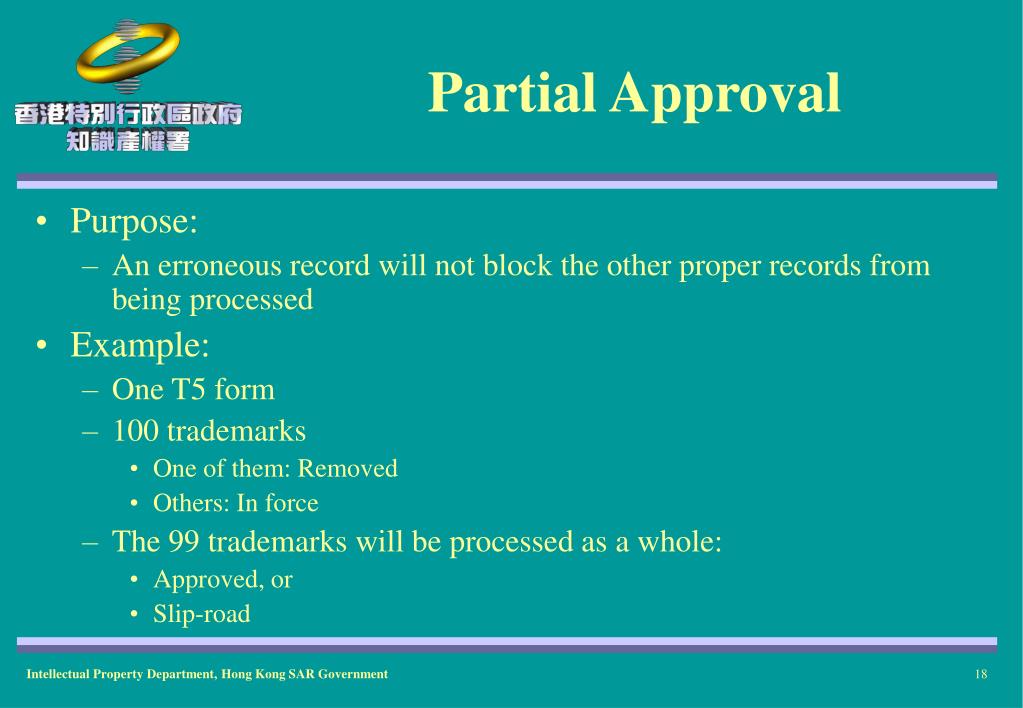 香港特別行政區政府
知識產權署

Partial Approval

• Purpose:
– An erroneous record will not block the other proper records from being processed
• Example:
– One T5 form
– 100 trademarks
• One of them: Removed
• Others: In force
– The 99 trademarks will be processed as a whole:
• Approved, or
• Slip-road

Intellectual Property Department, Hong Kong SAR Government

18